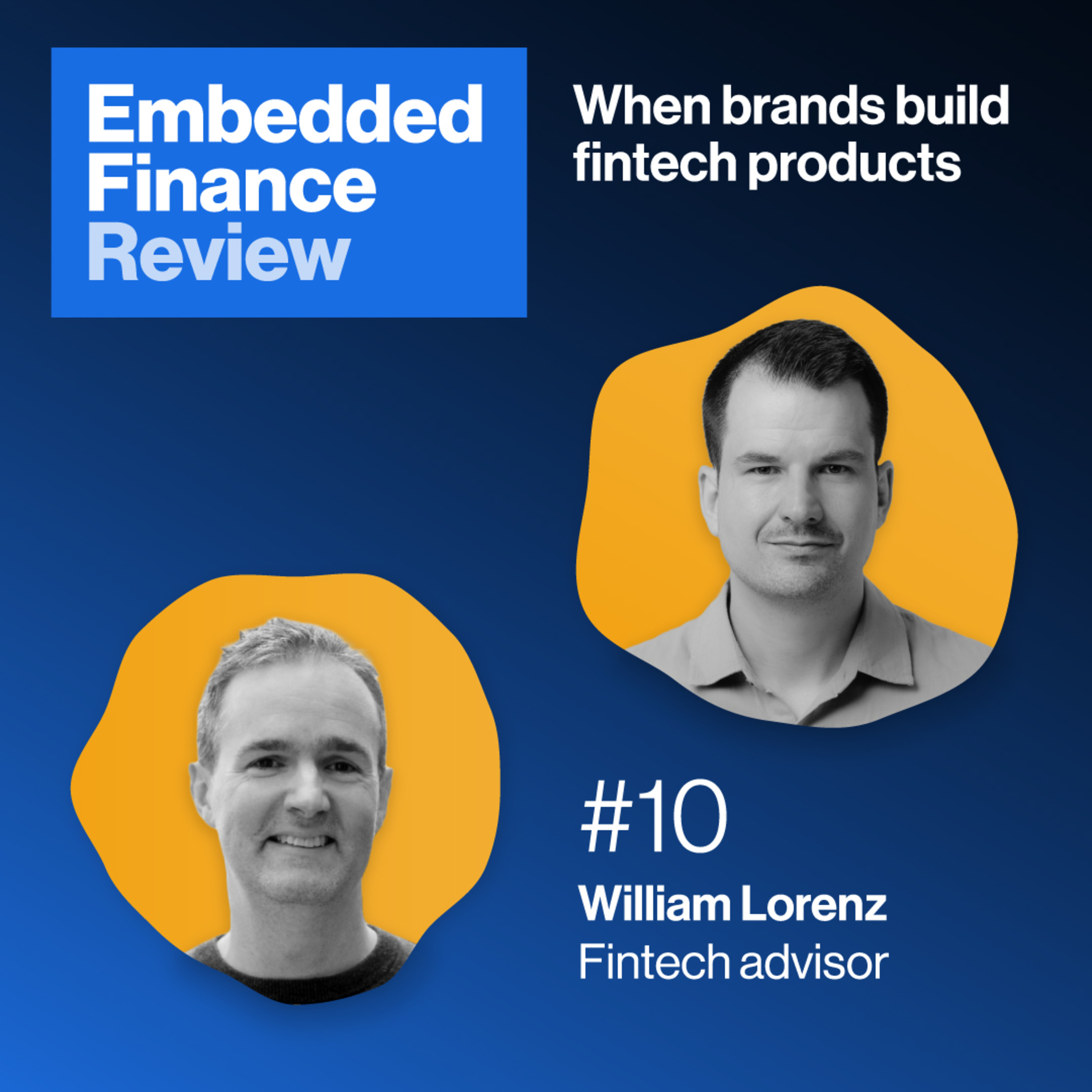 Embedded Finance Review

When brands build fintech products

#10

William Lorenz
Fintech advisor